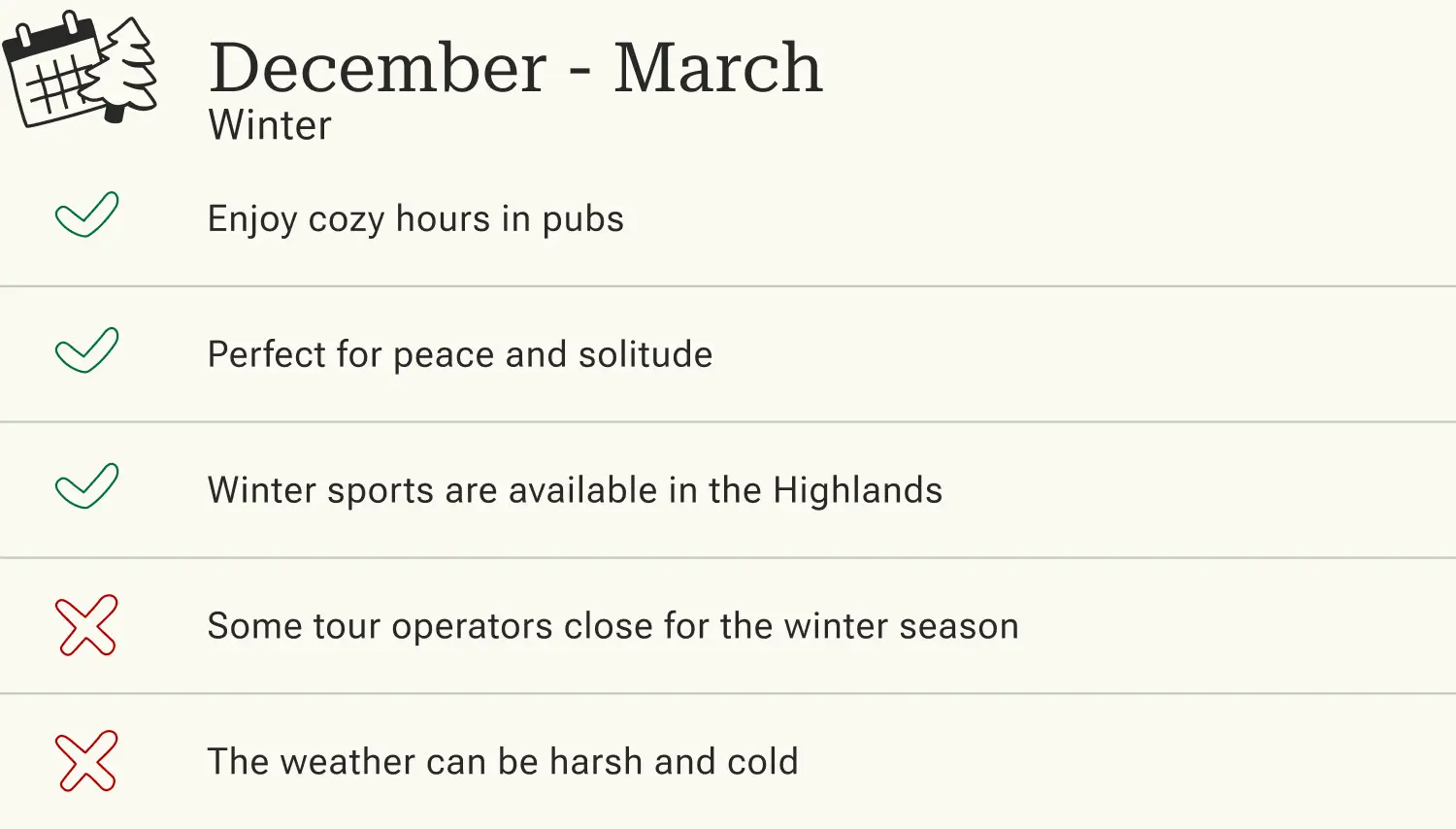 December - March
Winter

Enjoy cozy hours in pubs

Perfect for peace and solitude

Winter sports are available in the Highlands

Some tour operators close for the winter season

The weather can be harsh and cold